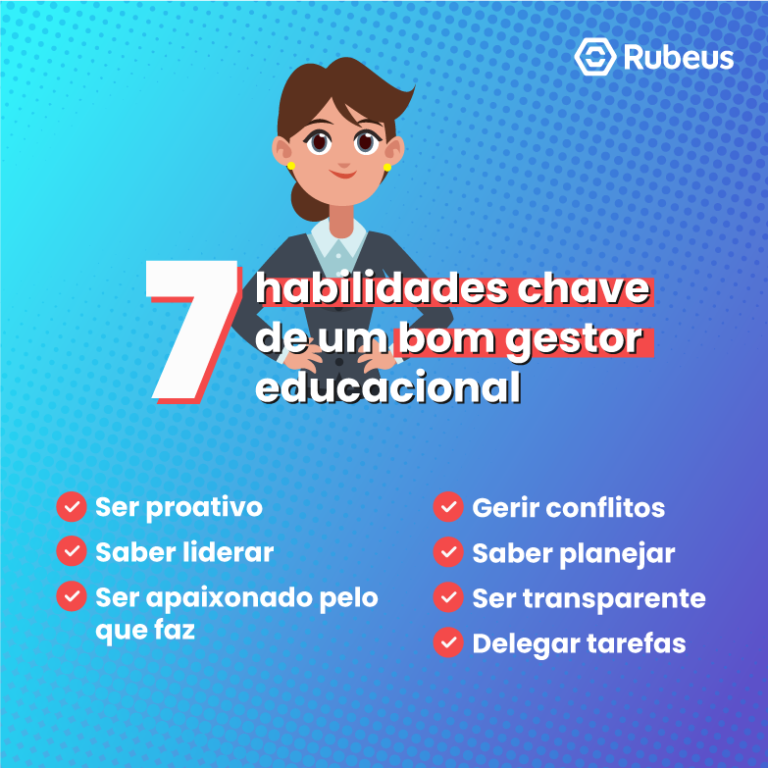 Rubeus

7 habilidades chave de um bom gestor educacional

Ser proativo

Saber liderar

Ser apaixonado pelo que faz

Gerir conflitos

Saber planejar

Ser transparente

Delegar tarefas